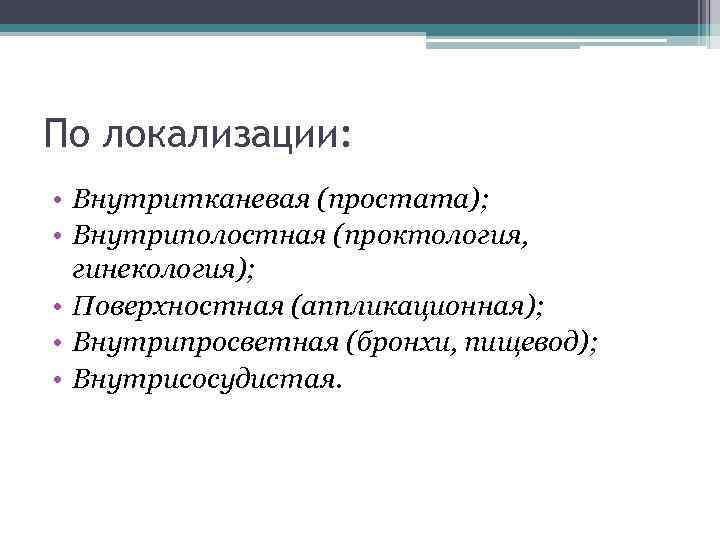 По локализации:

• Внутритканевая (простата);
• Внутриполостная (проктология, гинекология);
• Поверхностная (аппликационная);
• Внутрипросветная (бронхи, пищевод);
• Внутрисосудистая.